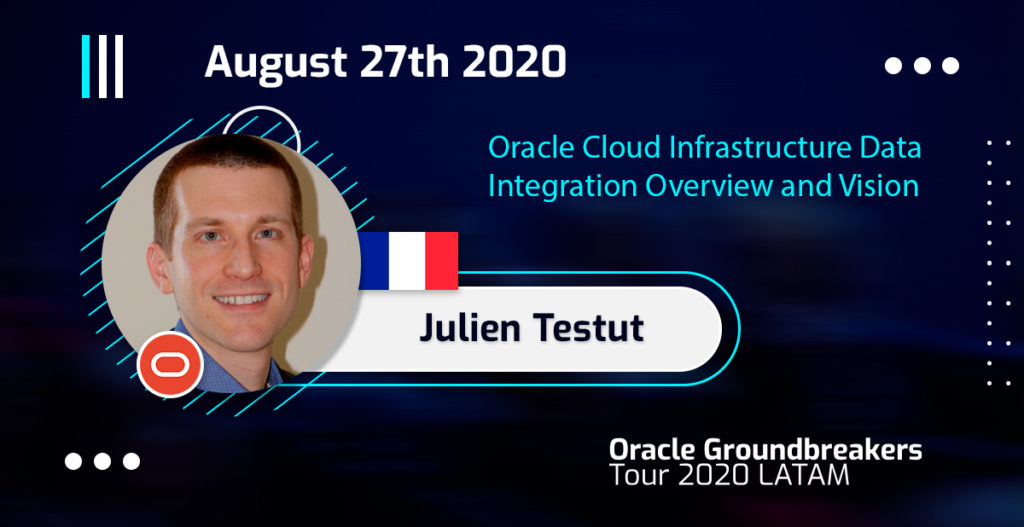 August 27th 2020

Oracle Cloud Infrastructure Data Integration Overview and Vision

Julien Testut

Oracle Groundbreakers
Tour 2020 LATAM